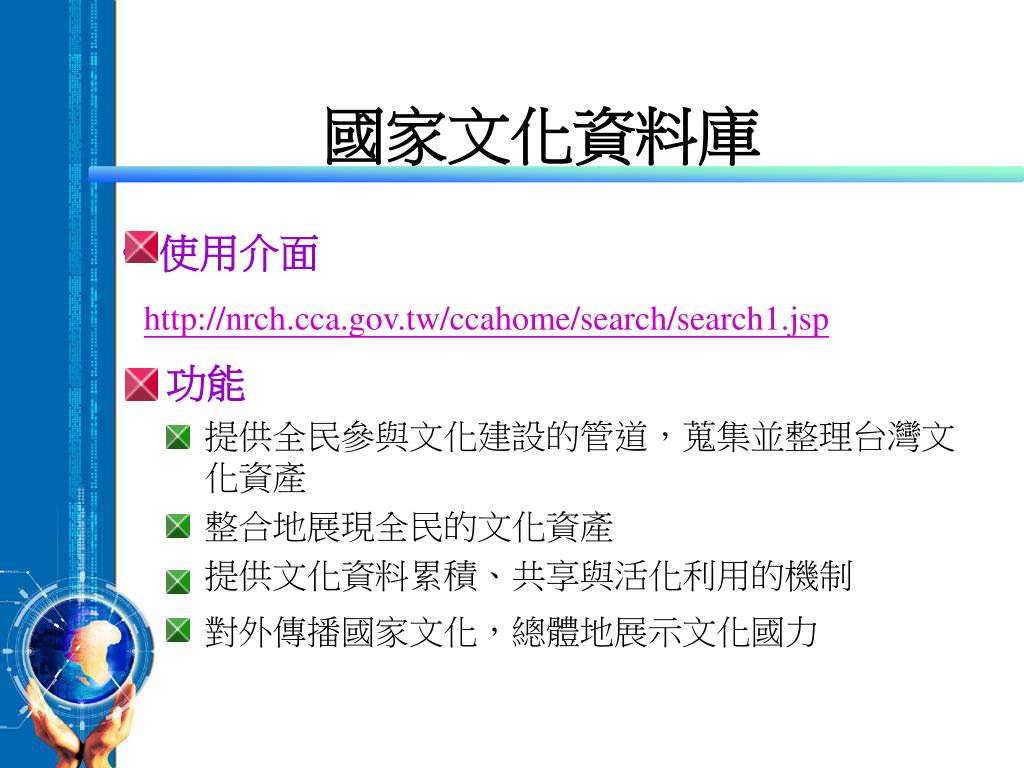 國家文化資料庫

使用介面

http://nrch.cca.gov.tw/ccahome/search/search1.jsp

功能

提供全民參與文化建設的管道，蒐集並整理台灣文化資產

整合地展現全民的文化資產

提供文化資料累積、共享與活化利用的機制

對外傳播國家文化，總體地展示文化國力